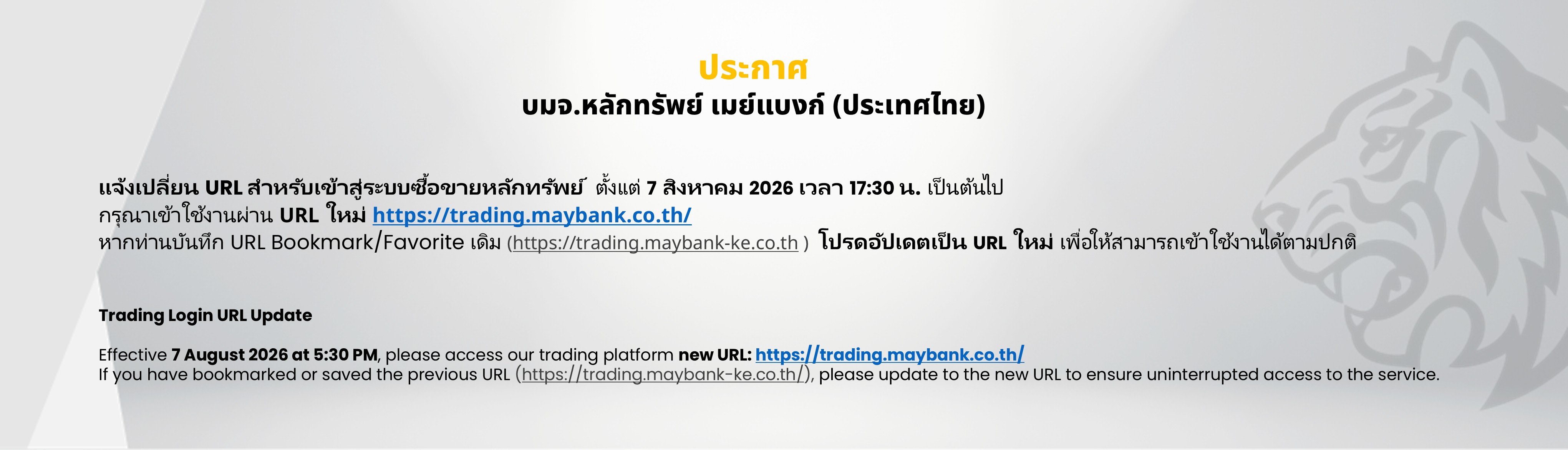 ประกาศ
บมจ.หลักทรัพย์ เมย์แบงก์ (ประเทศไทย)

แจ้งเปลี่ยน URL สำหรับเข้าสู่ระบบซื้อขายหลักทรัพย์ ตั้งแต่ 7 สิงหาคม 2026 เวลา 17:30 น. เป็นต้นไป
กรุณาเข้าใช้งานผ่าน URL ใหม่ https://trading.maybank.co.th/
หากท่านบันทึก URL Bookmark/Favorite เดิม (https://trading.maybank-ke.co.th ) โปรดอัปเดตเป็น URL ใหม่ เพื่อให้สามารถเข้าใช้งานได้ตามปกติ

Trading Login URL Update

Effective 7 August 2026 at 5:30 PM, please access our trading platform new URL: https://trading.maybank.co.th/
If you have bookmarked or saved the previous URL (https://trading.maybank-ke.co.th/), please update to the new URL to ensure uninterrupted access to the service.